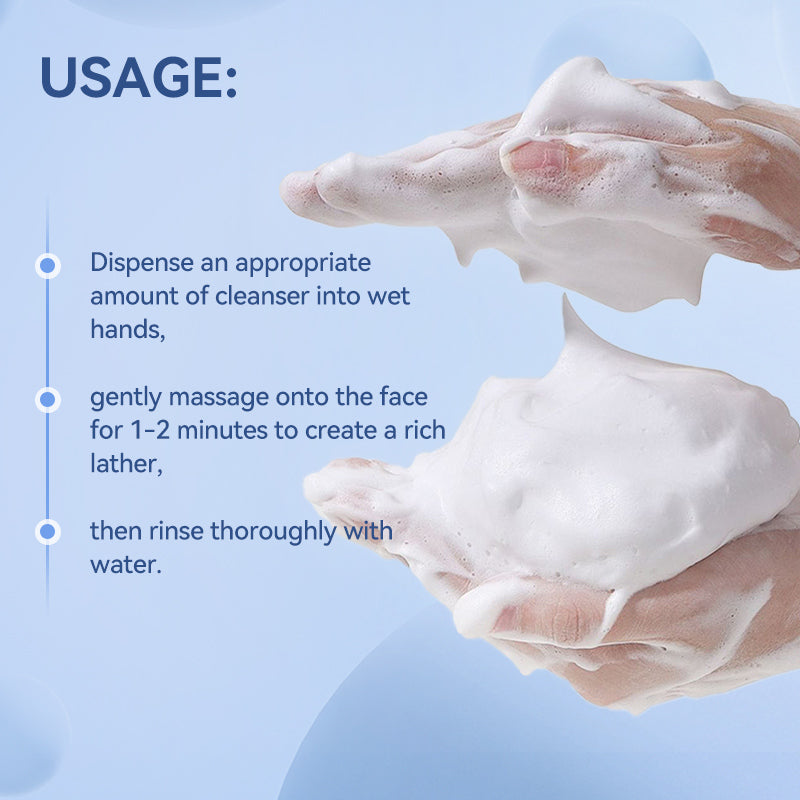 USAGE:

Dispense an appropriate amount of cleanser into wet hands,

gently massage onto the face for 1-2 minutes to create a rich lather,

then rinse thoroughly with water.